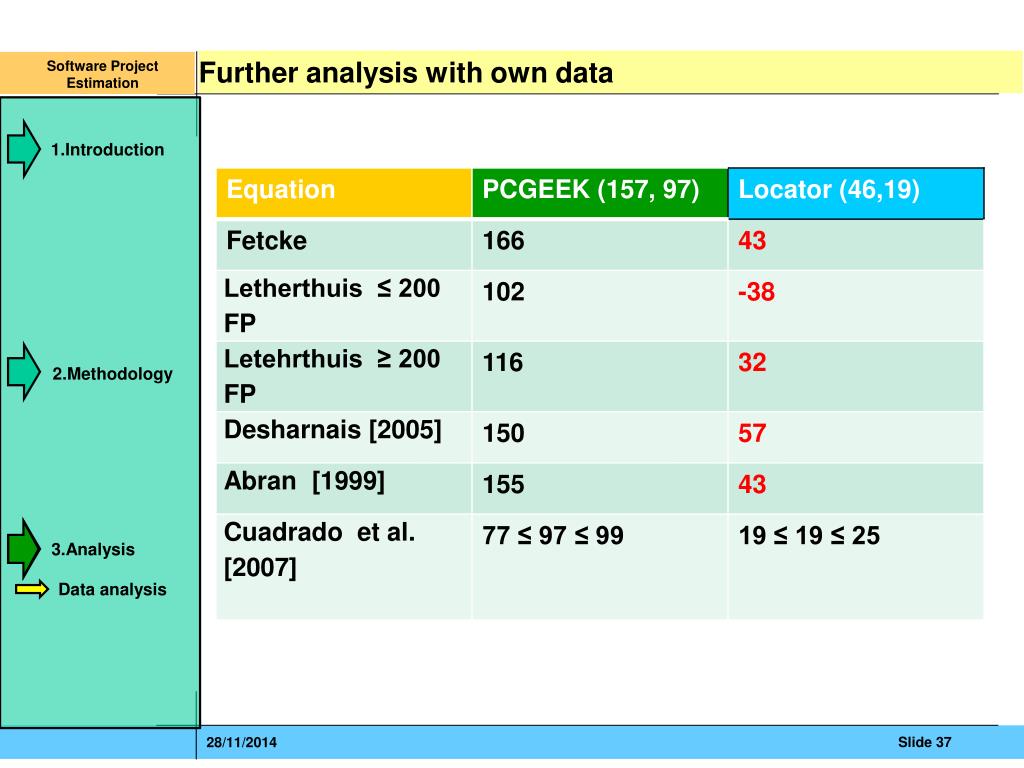 Software Project Estimation

Further analysis with own data

1.Introduction

2.Methodology

3.Analysis

Data analysis

| Equation | PCGEEK (157, 97) | Locator (46,19) |
|---|---|---|
| Fetcke | 166 | 43 |
| Letherthuis ≤ 200 FP | 102 | -38 |
| Letehrthuis ≥ 200 FP | 116 | 32 |
| Desharnais [2005] | 150 | 57 |
| Abran [1999] | 155 | 43 |
| Cuadrado et al. [2007] | 77 ≤ 97 ≤ 99 | 19 ≤ 19 ≤ 25 |

28/11/2014

Slide 37